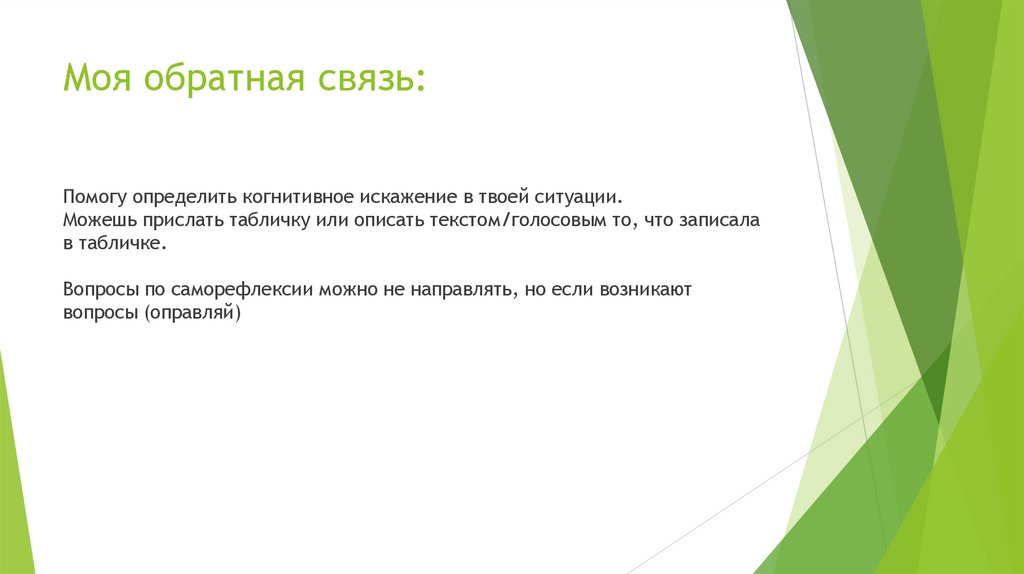 Моя обратная связь:

Помогу определить когнитивное искажение в твоей ситуации.
Можешь прислать табличку или описать текстом/голосовым то, что записала в табличке.

Вопросы по саморефлексии можно не направлять, но если возникают вопросы (оправляй)